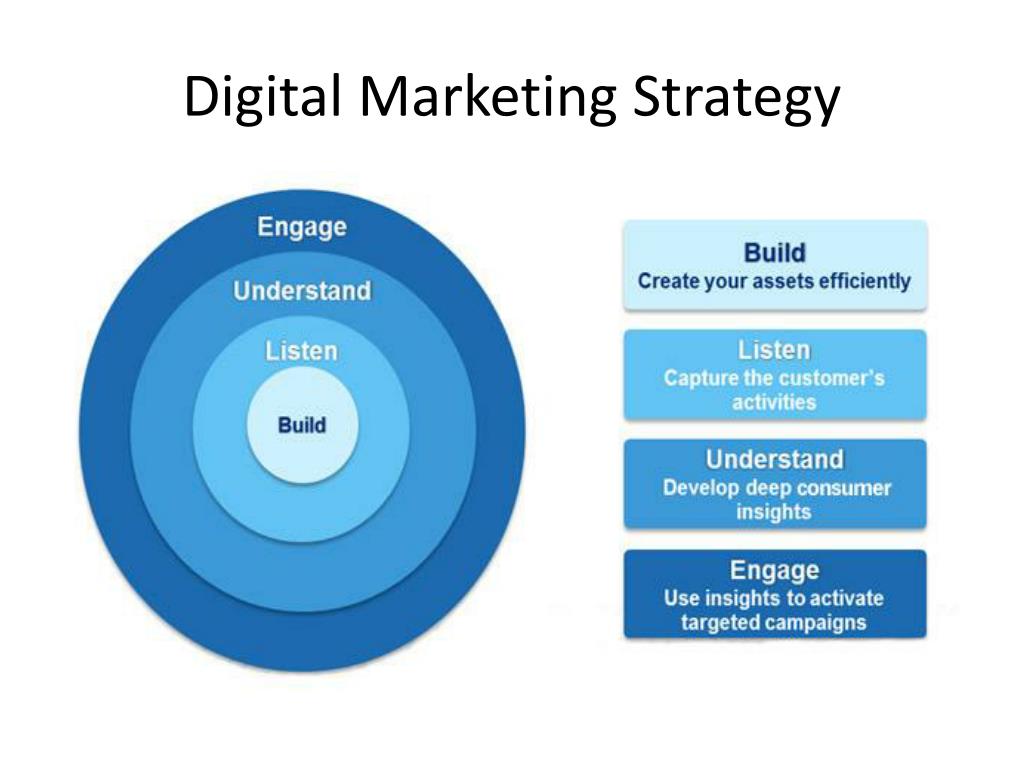 Digital Marketing Strategy

Engage

Understand

Listen

Build

Build
Create your assets efficiently

Listen
Capture the customer's activities

Understand
Develop deep consumer insights

Engage
Use insights to activate targeted campaigns